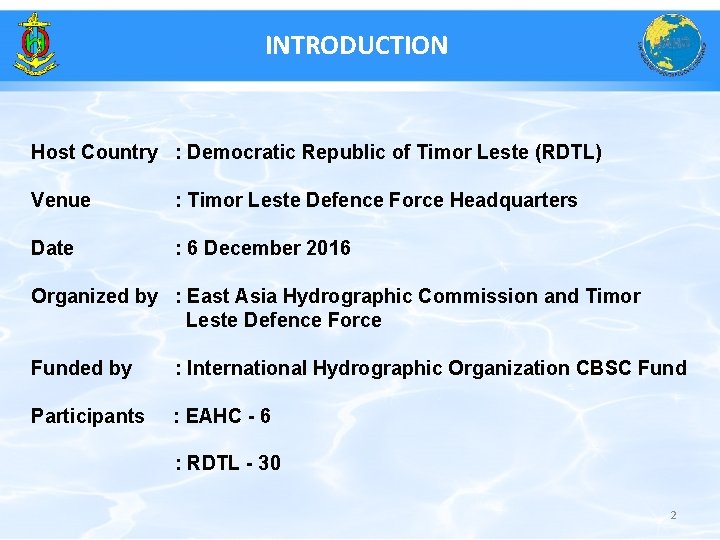 INTRODUCTION

Host Country : Democratic Republic of Timor Leste (RDTL)

Venue : Timor Leste Defence Force Headquarters

Date : 6 December 2016

Organized by : East Asia Hydrographic Commission and Timor Leste Defence Force

Funded by : International Hydrographic Organization CBSC Fund

Participants : EAHC - 6

: RDTL - 30

2